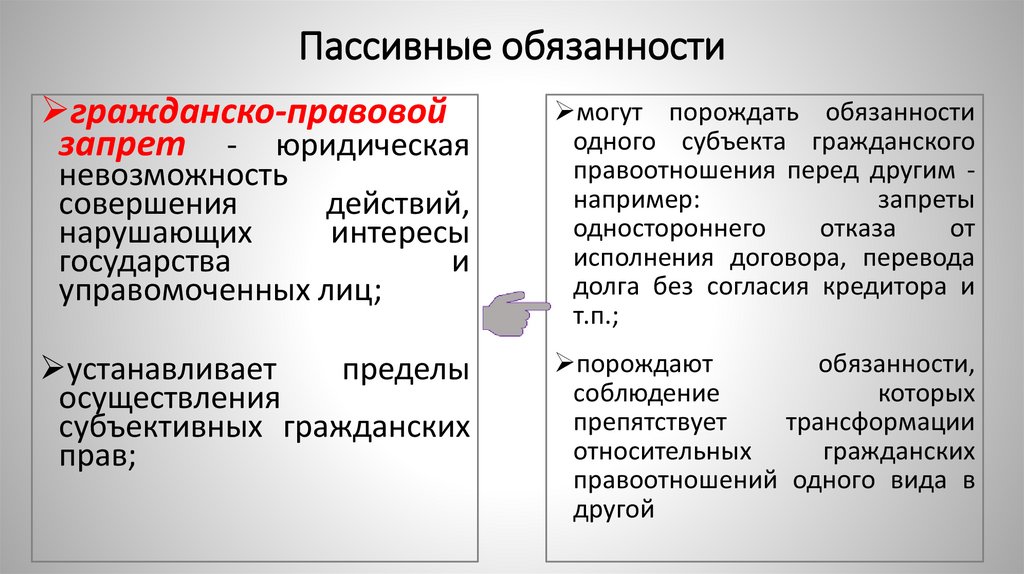 Пассивные обязанности

➢гражданско-правовой запрет - юридическая невозможность совершения действий, нарушающих интересы государства и управомоченных лиц;

➢устанавливает пределы осуществления субъективных гражданских прав;

➢могут порождать обязанности одного субъекта гражданского правоотношения перед другим - например: запреты одностороннего отказа от исполнения договора, перевода долга без согласия кредитора и т.п.;

➢порождают обязанности, соблюдение которых препятствует трансформации относительных гражданских правоотношений одного вида в другой